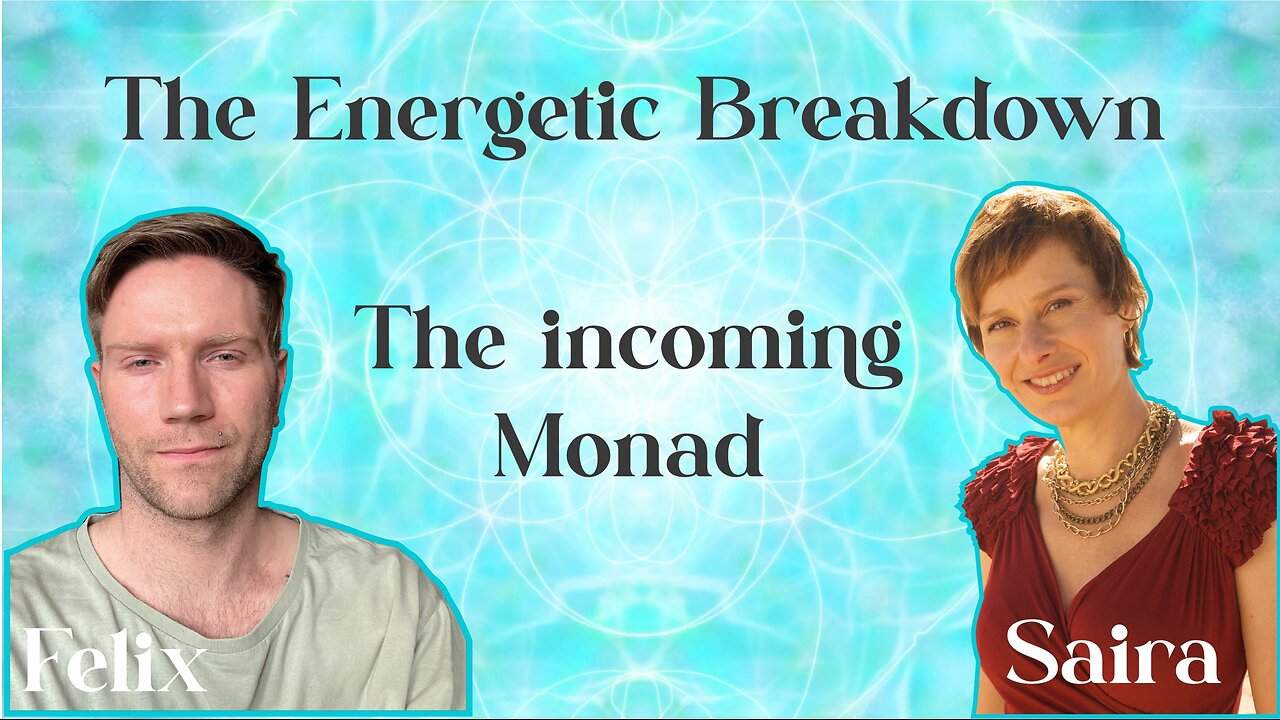 The Energetic Breakdown

The incoming Monad

Felix

Saira